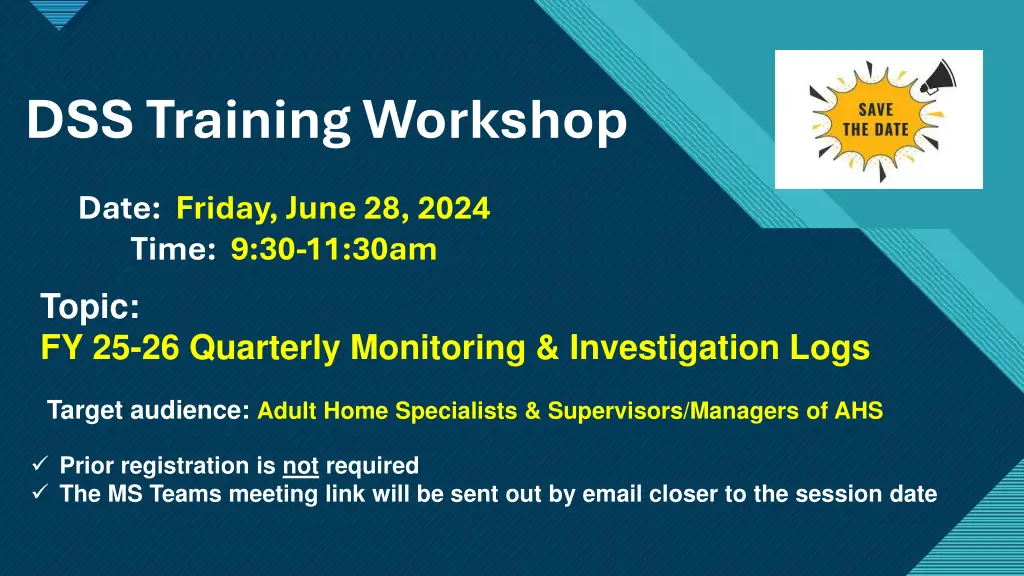 DSS Training Workshop

SAVE THE DATE

Date: Friday, June 28, 2024
Time: 9:30-11:30am

Topic:
FY 25-26 Quarterly Monitoring & Investigation Logs

Target audience: Adult Home Specialists & Supervisors/Managers of AHS

✓ Prior registration is not required
✓ The MS Teams meeting link will be sent out by email closer to the session date